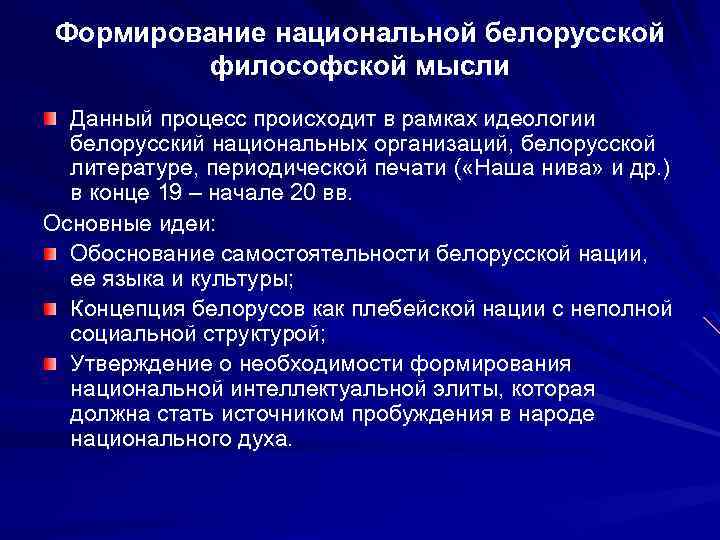 Формирование национальной белорусской философской мысли

Данный процесс происходит в рамках идеологии белорусский национальных организаций, белорусской литературе, периодической печати («Наша нива» и др.) в конце 19 – начале 20 вв.

Основные идеи:

Обоснование самостоятельности белорусской нации, ее языка и культуры;

Концепция белорусов как плебейской нации с неполной социальной структурой;

Утверждение о необходимости формирования национальной интеллектуальной элиты, которая должна стать источником пробуждения в народе национального духа.